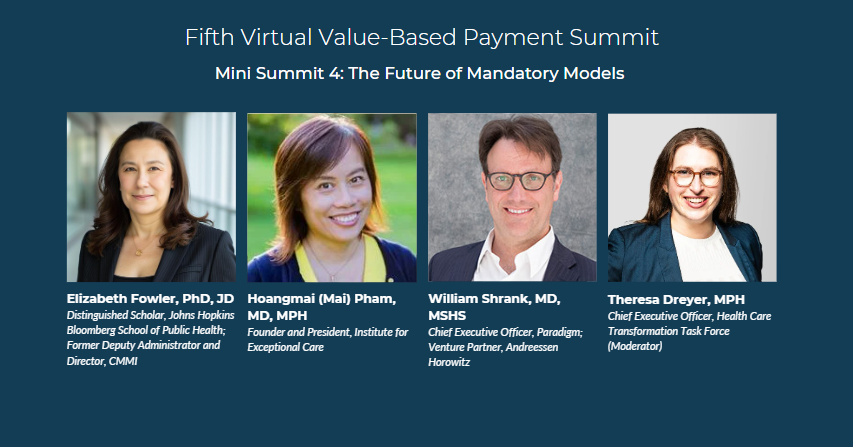 Fifth Virtual Value-Based Payment Summit

Mini Summit 4: The Future of Mandatory Models

Elizabeth Fowler, PhD, JD
Distinguished Scholar, Johns Hopkins Bloomberg School of Public Health; Former Deputy Administrator and Director, CMMI

Hoangmai (Mai) Pham, MD, MPH
Founder and President, Institute for Exceptional Care

William Shrank, MD, MSHS
Chief Executive Officer, Paradigm; Venture Partner, Andreessen Horowitz

Theresa Dreyer, MPH
Chief Executive Officer, Health Care Transformation Task Force (Moderator)